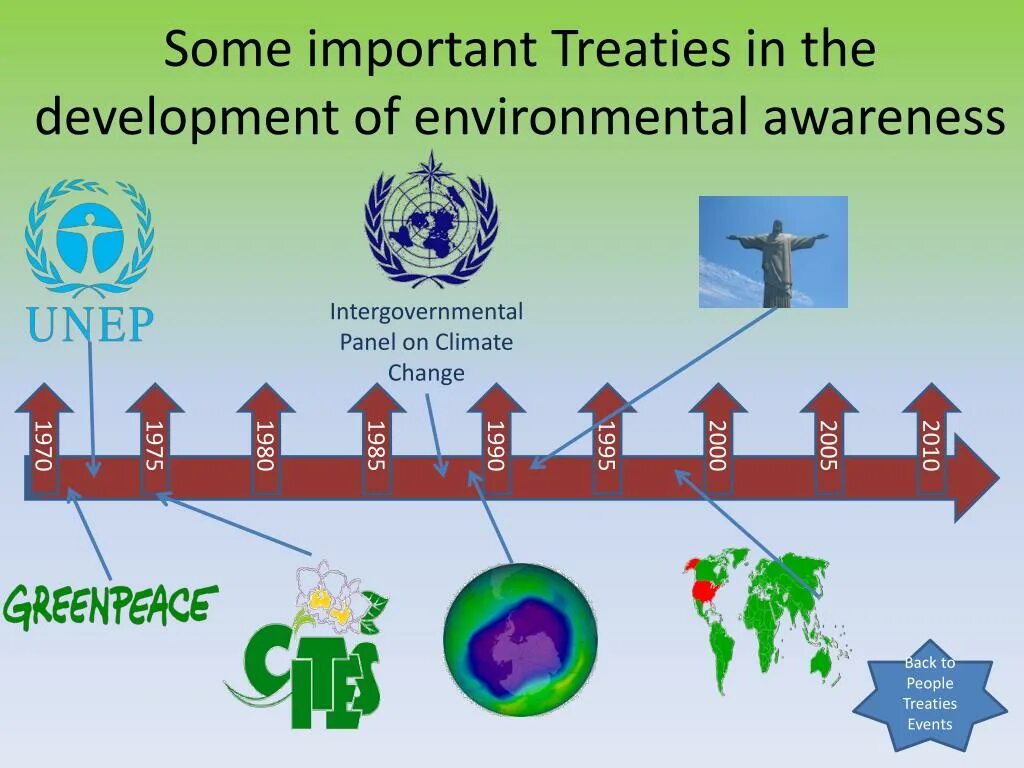 Some important Treaties in the development of environmental awareness

UNEP

Intergovernmental Panel on Climate Change

1970

1975

1980

1985

1990

1995

2000

2005

2010

GREENPEACE

CITES

Back to People Treaties Events